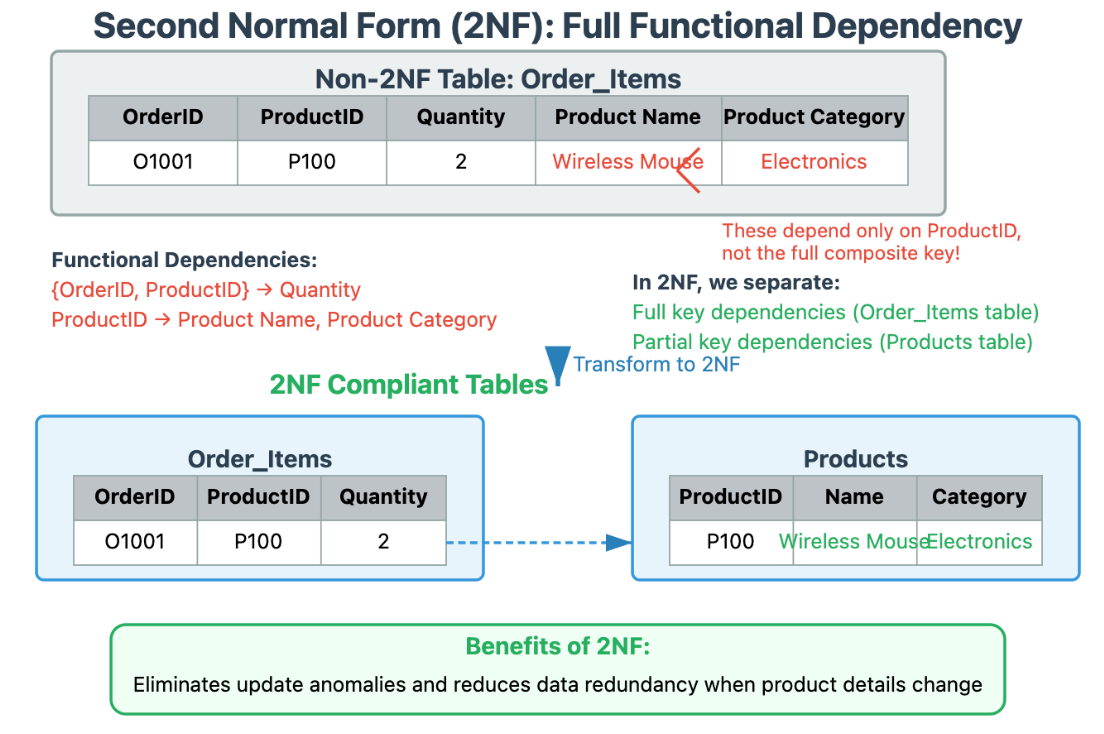 Second Normal Form (2NF): Full Functional Dependency

Non-2NF Table: Order_Items

| OrderID | ProductID | Quantity | Product Name | Product Category |
|---|---|---|---|---|
| O1001 | P100 | 2 | Wireless Mouse | Electronics |

These depend only on ProductID, not the full composite key!

Functional Dependencies:
{OrderID, ProductID} → Quantity
ProductID → Product Name, Product Category

In 2NF, we separate:
Full key dependencies (Order_Items table)
Partial key dependencies (Products table)

Transform to 2NF

2NF Compliant Tables

Order_Items

| OrderID | ProductID | Quantity |
|---|---|---|
| O1001 | P100 | 2 |

Products

| ProductID | Name | Category |
|---|---|---|
| P100 | Wireless Mouse | Electronics |

Benefits of 2NF:
Eliminates update anomalies and reduces data redundancy when product details change